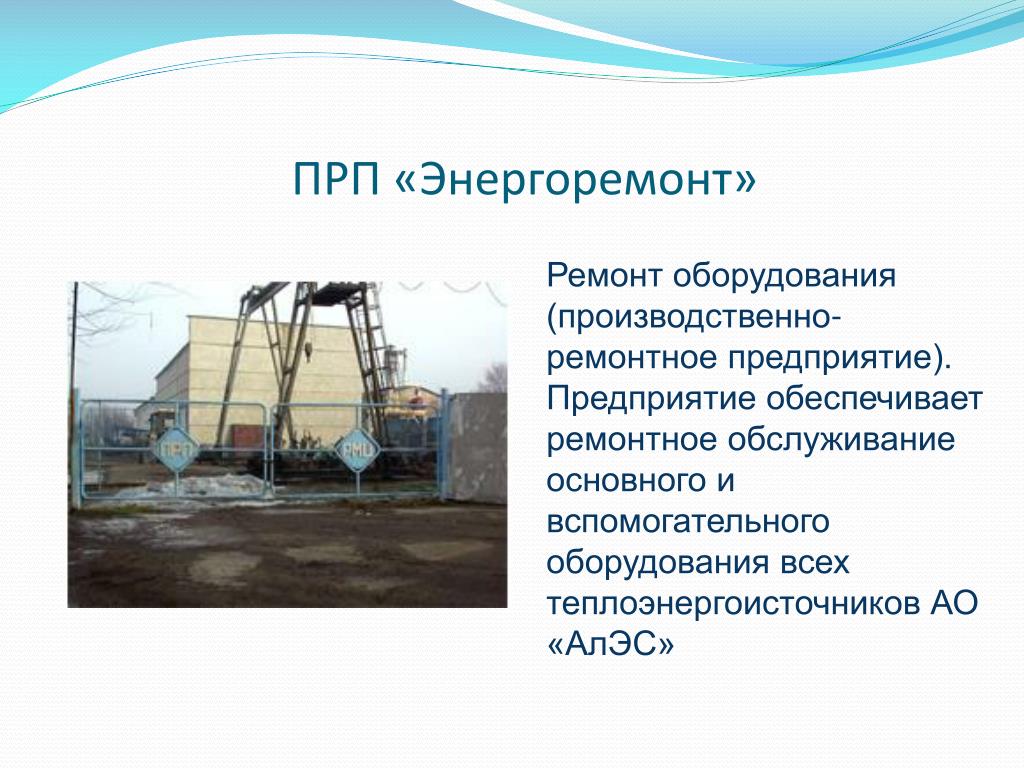 ПРП «Энергоремонт»

ПРП

РМЦ

Ремонт оборудования (производственно-ремонтное предприятие). Предприятие обеспечивает ремонтное обслуживание основного и вспомогательного оборудования всех теплоэнергоисточников АО «АлЭС»